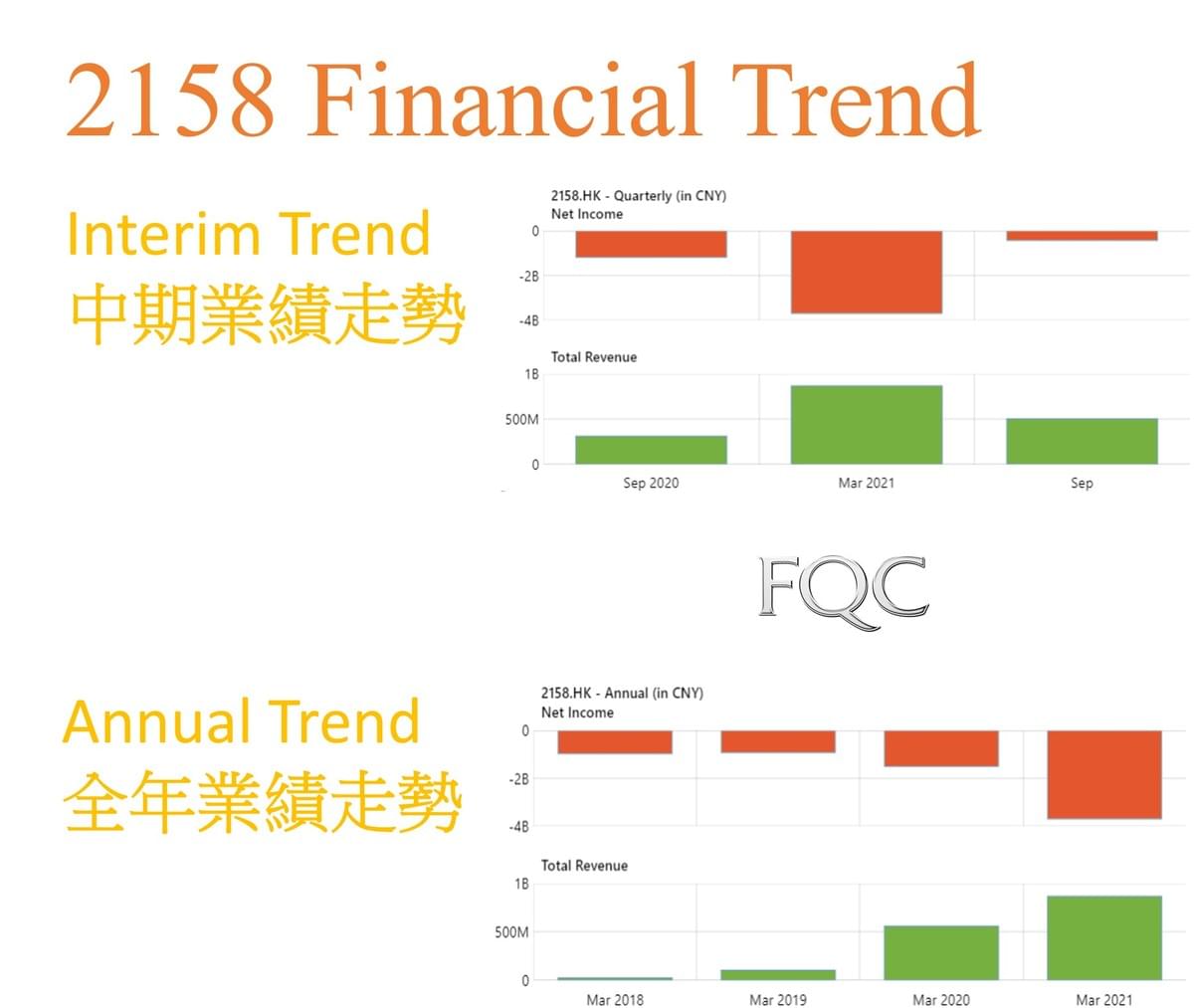 2158 Financial Trend

Interim Trend
中期業績走勢

2158.HK - Quarterly (in CNY)
Net Income
0
-2B
-4B

Total Revenue
1B
500M
0
Sep 2020
Mar 2021
Sep

FQC

Annual Trend
全年業績走勢

2158.HK - Annual (in CNY)
Net Income
0
-2B
-4B

Total Revenue
1B
500M
0
Mar 2018
Mar 2019
Mar 2020
Mar 2021